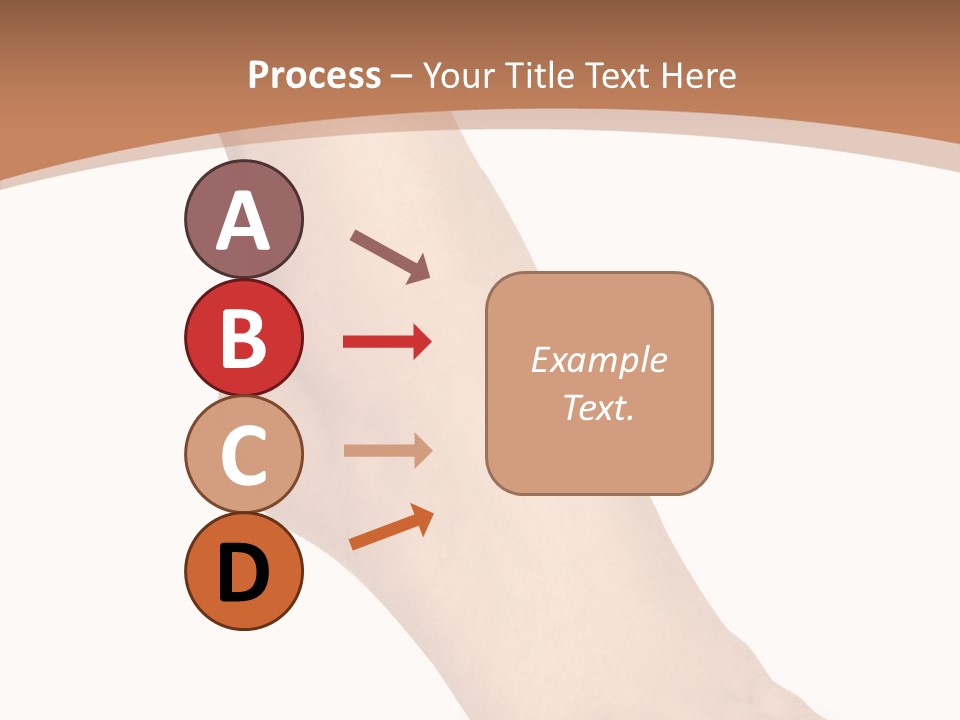 Process – Your Title Text Here

A

B

C

D

Example Text.